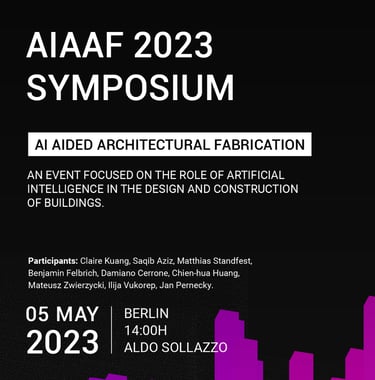 AIAAF 2023
SYMPOSIUM

AI AIDED ARCHITECTURAL FABRICATION

AN EVENT FOCUSED ON THE ROLE OF ARTIFICIAL INTELLIGENCE IN THE DESIGN AND CONSTRUCTION OF BUILDINGS.

Participants: Claire Kuang, Saqib Aziz, Matthias Standfest, Benjamin Felbrich, Damiano Cerrone, Chien-hua Huang, Mateusz Zwierzycki, Ilija Vukorep, Jan Pernecky.

05 MAY
2023

BERLIN
14:00H
ALDO SOLLAZZO